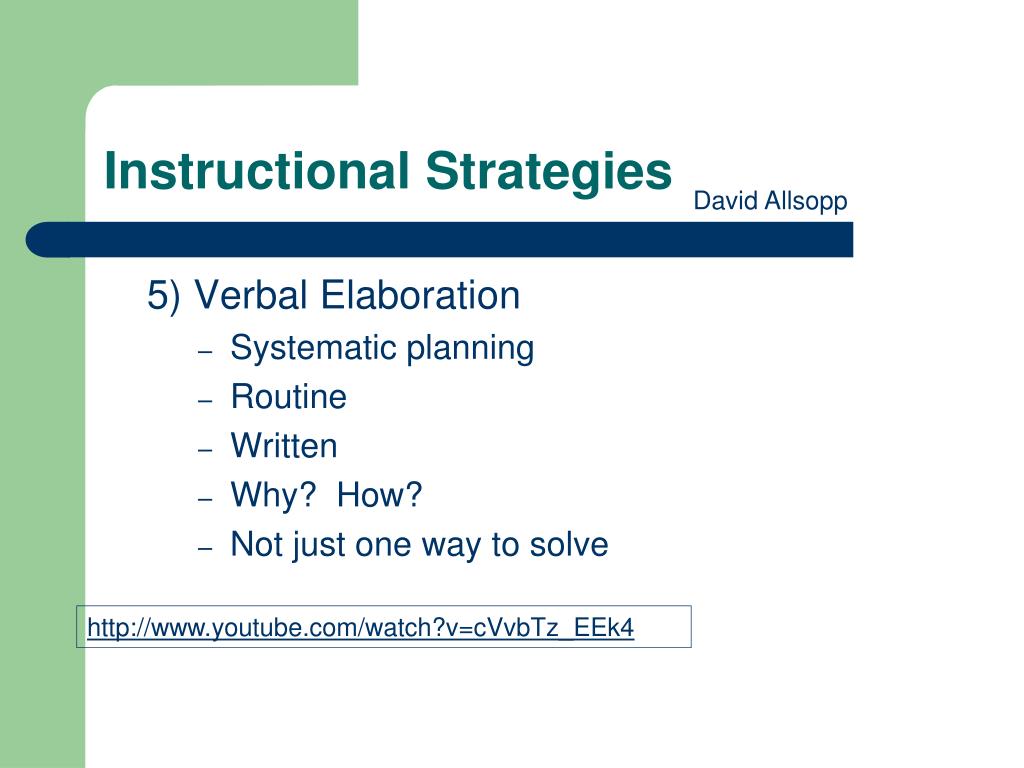 Instructional Strategies

David Allsopp

5) Verbal Elaboration

– Systematic planning
– Routine
– Written
– Why? How?
– Not just one way to solve

http://www.youtube.com/watch?v=cVvbTz_EEk4